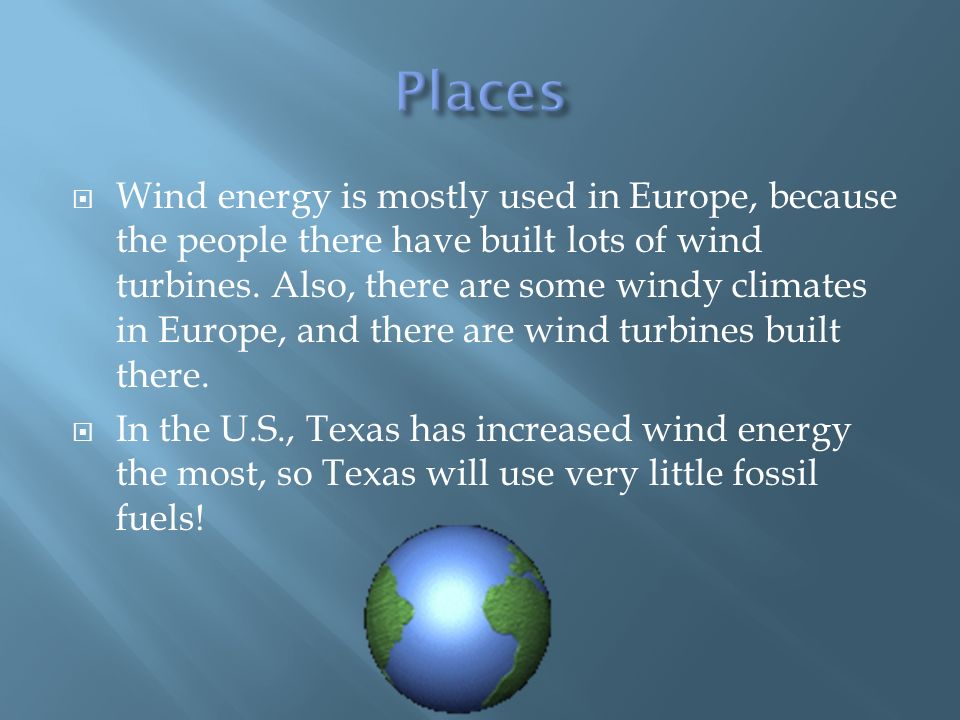 Places

Wind energy is mostly used in Europe, because the people there have built lots of wind turbines. Also, there are some windy climates in Europe, and there are wind turbines built there.

In the U.S., Texas has increased wind energy the most, so Texas will use very little fossil fuels!